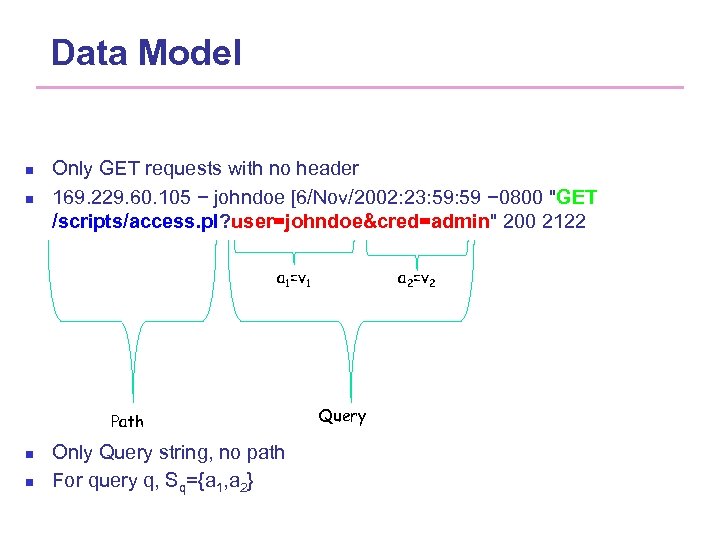 Data Model

- Only GET requests with no header
- 169.229.60.105 − johndoe [6/Nov/2002:23:59:59 −0800 "GET /scripts/access.pl?user=johndoe&cred=admin" 200 2122

$a_1=v_1$

$a_2=v_2$

Path

Query

- Only Query string, no path
- For query q, $S_q=\{a_1,a_2\}$